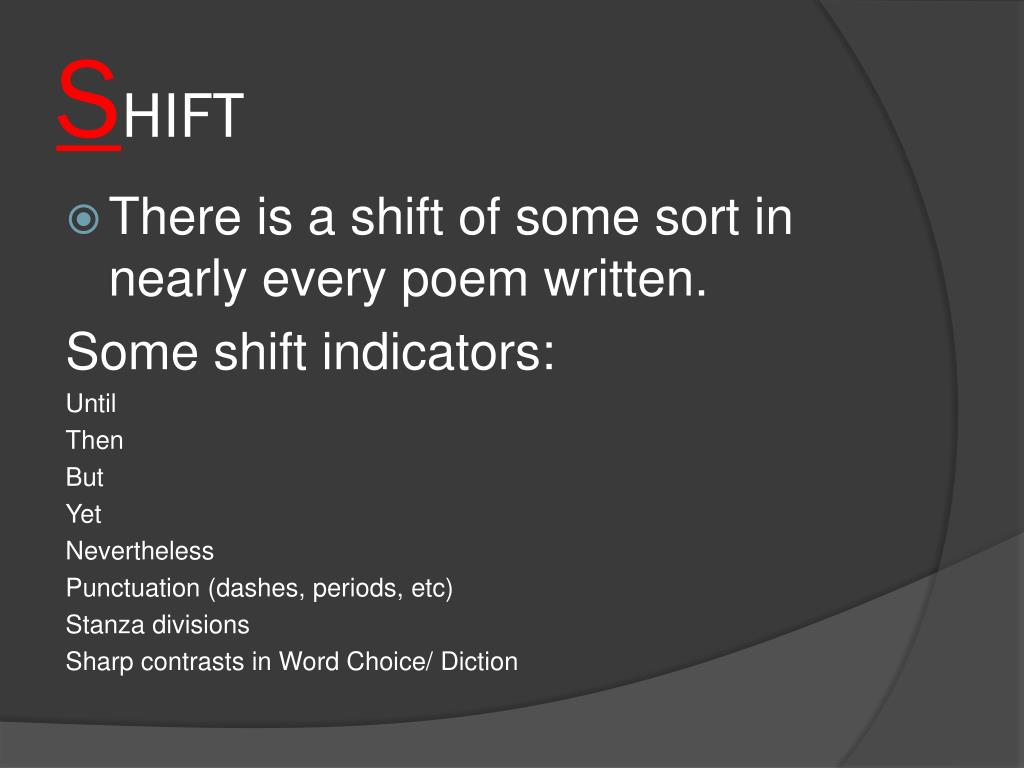 SHIFT

There is a shift of some sort in nearly every poem written.

Some shift indicators:

Until

Then

But

Yet

Nevertheless

Punctuation (dashes, periods, etc)

Stanza divisions

Sharp contrasts in Word Choice/ Diction